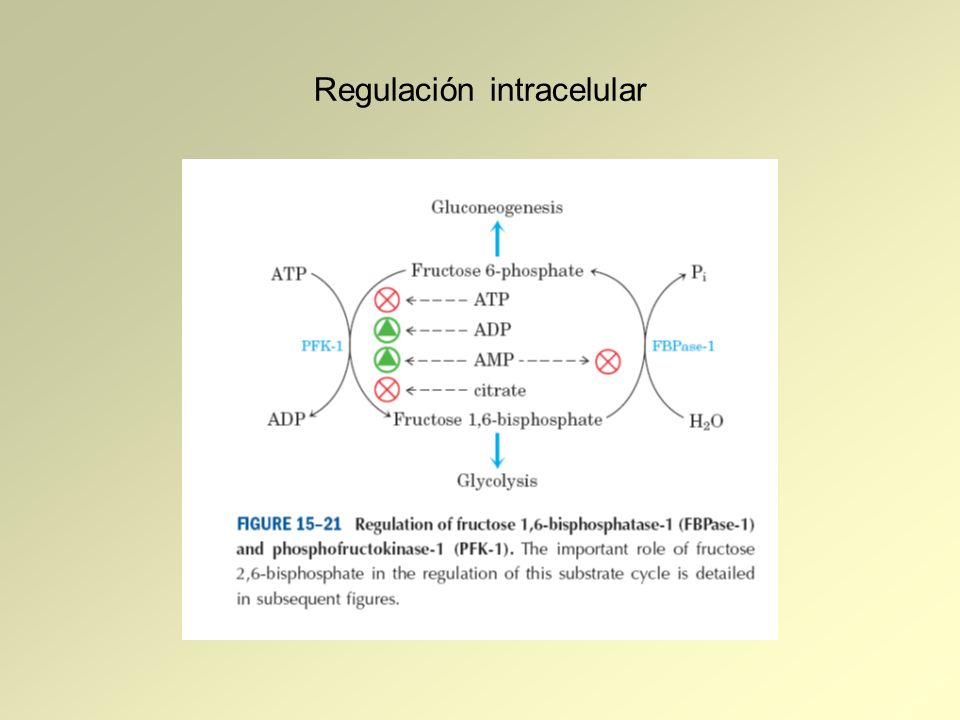 Regulación intracelular

Gluconeogenesis

ATP

Fructose 6-phosphate

$P_i$

ATP

ADP

PFK-1

AMP

FBPase-1

citrate

ADP

Fructose 1,6-bisphosphate

$H_2O$

Glycolysis

FIGURE 15–21 Regulation of fructose 1,6-bisphosphatase-1 (FBPase-1) and phosphofructokinase-1 (PFK-1). The important role of fructose 2,6-bisphosphate in the regulation of this substrate cycle is detailed in subsequent figures.